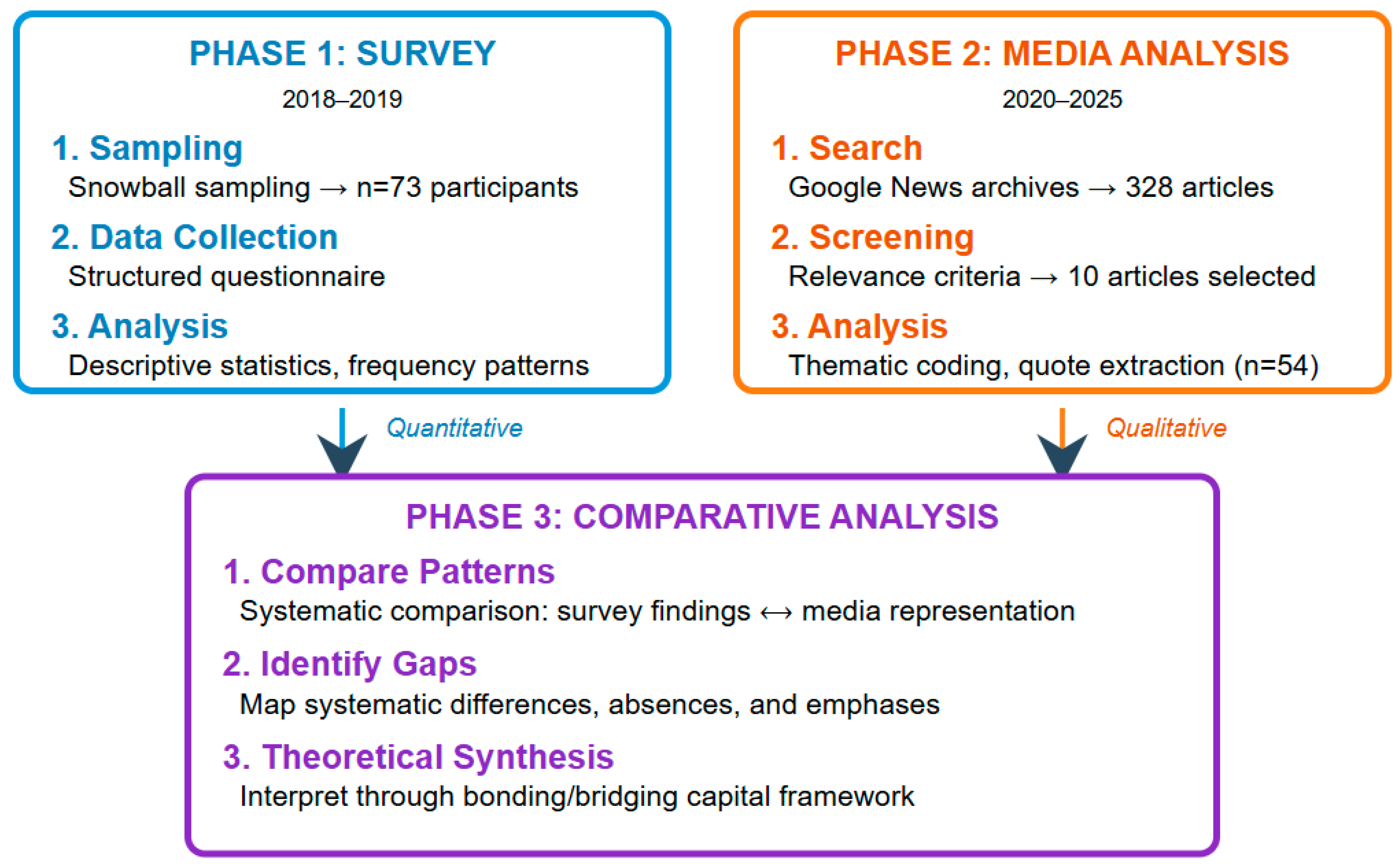 PHASE 1: SURVEY
2018–2019

1. Sampling
Snowball sampling → n=73 participants

2. Data Collection
Structured questionnaire

3. Analysis
Descriptive statistics, frequency patterns

PHASE 2: MEDIA ANALYSIS
2020–2025

1. Search
Google News archives → 328 articles

2. Screening
Relevance criteria → 10 articles selected

3. Analysis
Thematic coding, quote extraction (n=54)

Quantitative

Qualitative

PHASE 3: COMPARATIVE ANALYSIS

1. Compare Patterns
Systematic comparison: survey findings ↔ media representation

2. Identify Gaps
Map systematic differences, absences, and emphases

3. Theoretical Synthesis
Interpret through bonding/bridging capital framework